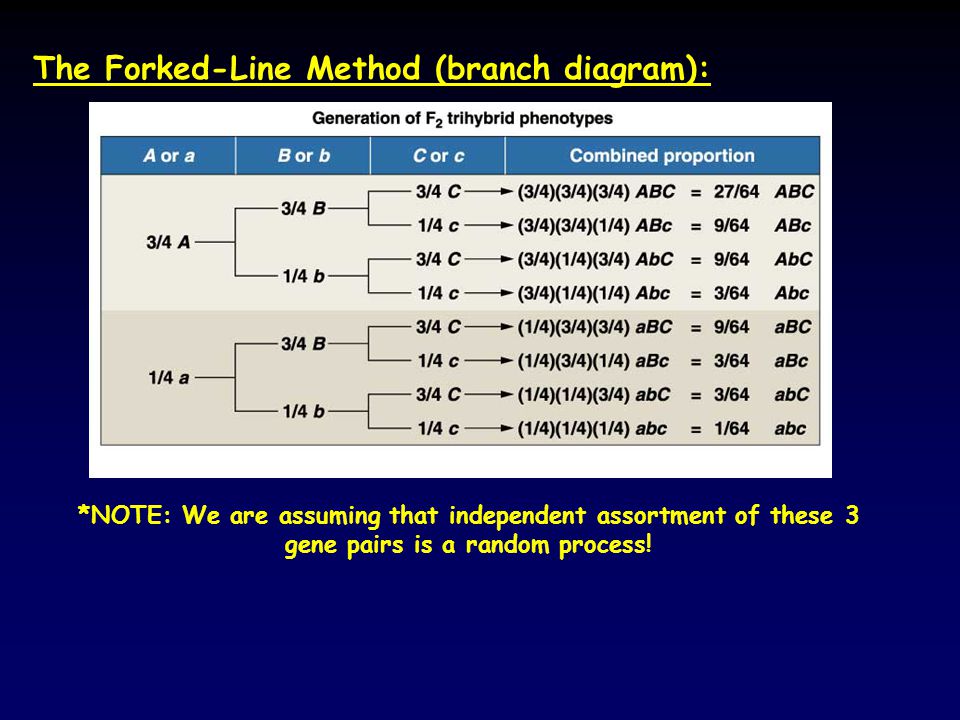 The Forked-Line Method (branch diagram):

Generation of $F_2$ trihybrid phenotypes

| A or a | B or b | C or c | Combined proportion |
|---|---|---|---|
| 3/4 A | 3/4 B | 3/4 C | (3/4)(3/4)(3/4) ABC = 27/64 ABC |
| | | 1/4 c | (3/4)(3/4)(1/4) ABc = 9/64 ABc |
| | 1/4 b | 3/4 C | (3/4)(1/4)(3/4) AbC = 9/64 AbC |
| | | 1/4 c | (3/4)(1/4)(1/4) Abc = 3/64 Abc |
| 1/4 a | 3/4 B | 3/4 C | (1/4)(3/4)(3/4) aBC = 9/64 aBC |
| | | 1/4 c | (1/4)(3/4)(1/4) aBc = 3/64 aBc |
| | 1/4 b | 3/4 C | (1/4)(1/4)(3/4) abC = 3/64 abC |
| | | 1/4 c | (1/4)(1/4)(1/4) abc = 1/64 abc |

*NOTE: We are assuming that independent assortment of these 3 gene pairs is a random process!